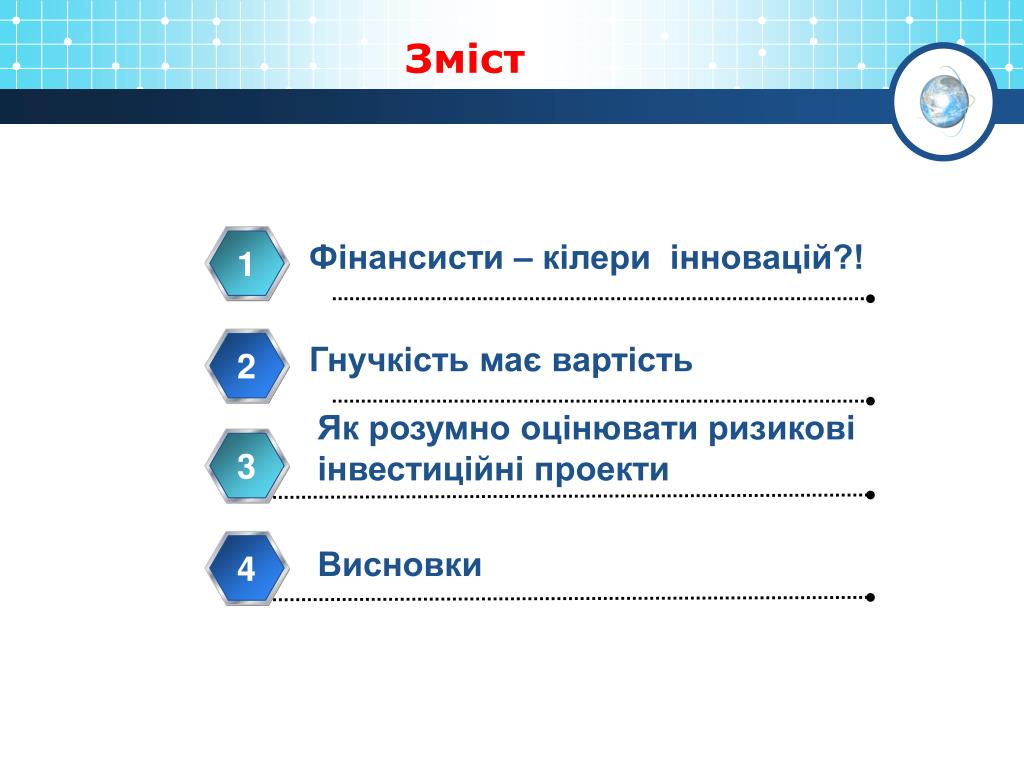 Зміст

1 Фінансисти – кілери інновацій?!

2 Гнучкість має вартість

3 Як розумно оцінювати ризикові інвестиційні проекти

4 Висновки